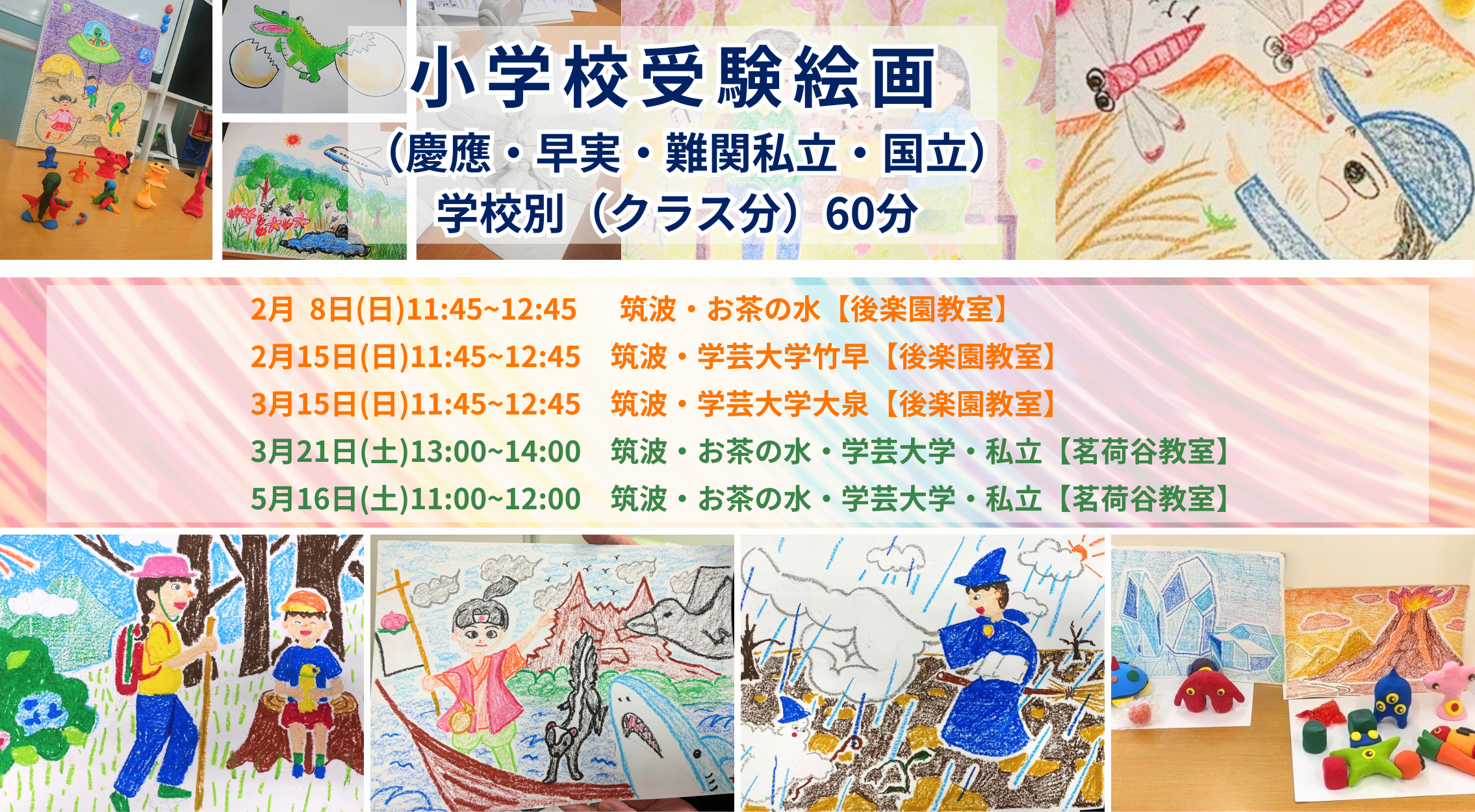 小学校受験絵画
（慶應・早実・難関私立・国立）
学校別（クラス分）60分

2月 8日(日)11:45~12:45　筑波・お茶の水【後楽園教室】
2月15日(日)11:45~12:45　筑波・学芸大学竹早【後楽園教室】
3月15日(日)11:45~12:45　筑波・学芸大学大泉【後楽園教室】
3月21日(土)13:00~14:00　筑波・お茶の水・学芸大学・私立【茗荷谷教室】
5月16日(土)11:00~12:00　筑波・お茶の水・学芸大学・私立【茗荷谷教室】